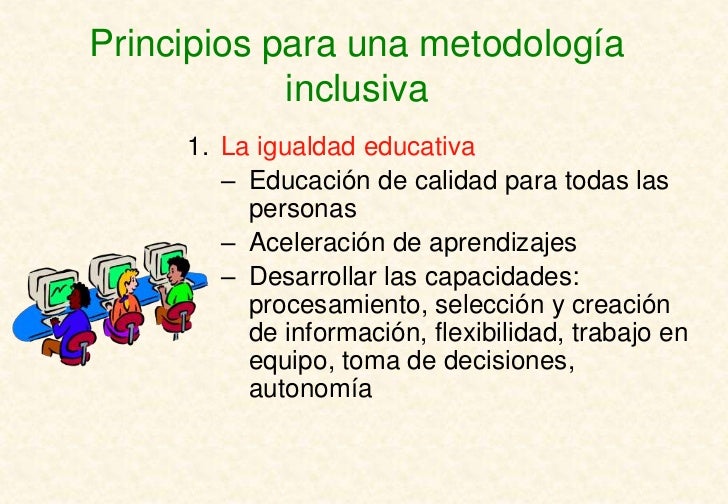 Principios para una metodología inclusiva

1. La igualdad educativa
– Educación de calidad para todas las personas
– Aceleración de aprendizajes
– Desarrollar las capacidades: procesamiento, selección y creación de información, flexibilidad, trabajo en equipo, toma de decisiones, autonomía